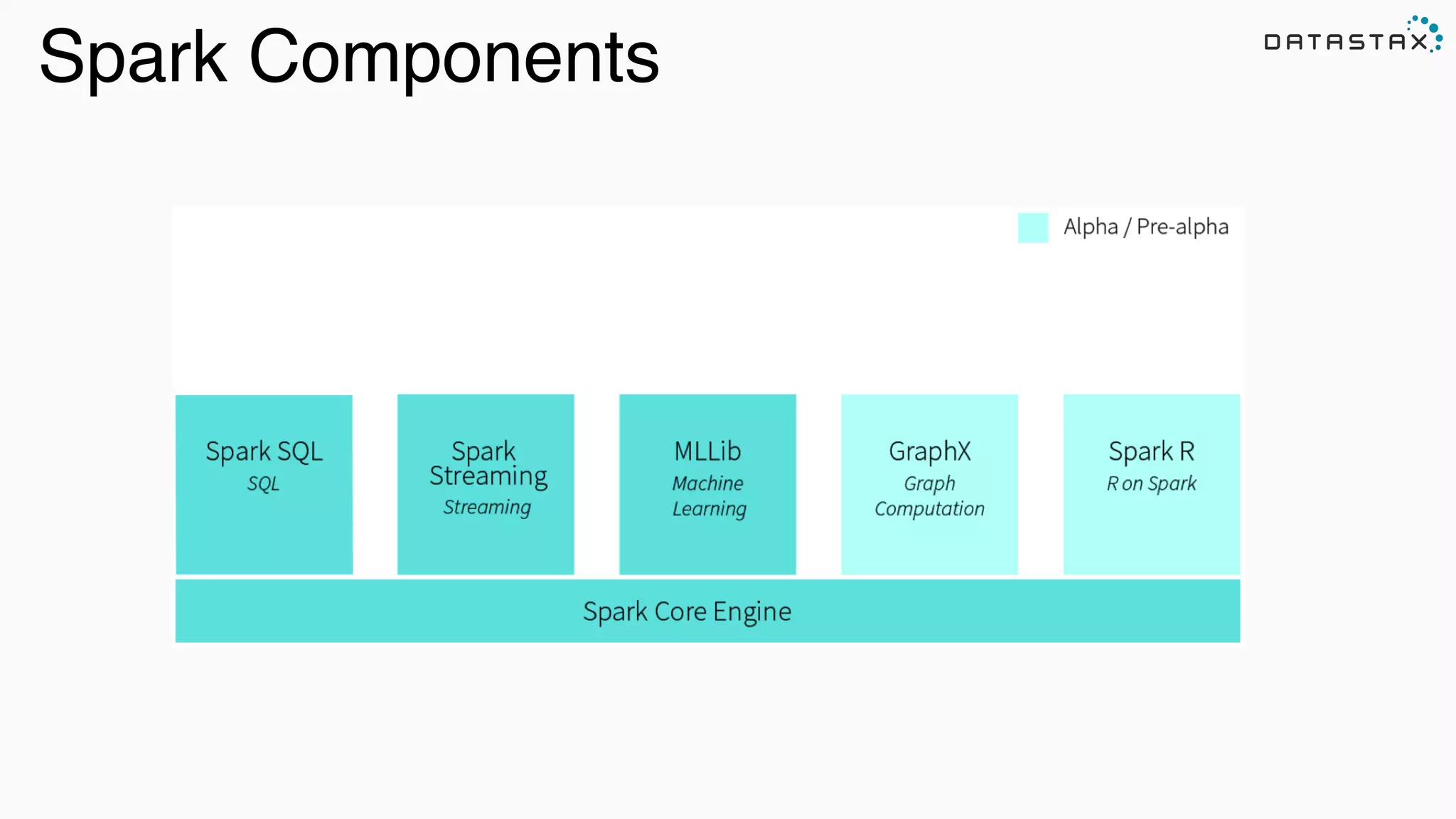 Spark Components

DATASTAX

Alpha / Pre-alpha

Spark SQL
SQL

Spark Streaming
Streaming

MLLib
Machine Learning

GraphX
Graph Computation

Spark R
R on Spark

Spark Core Engine